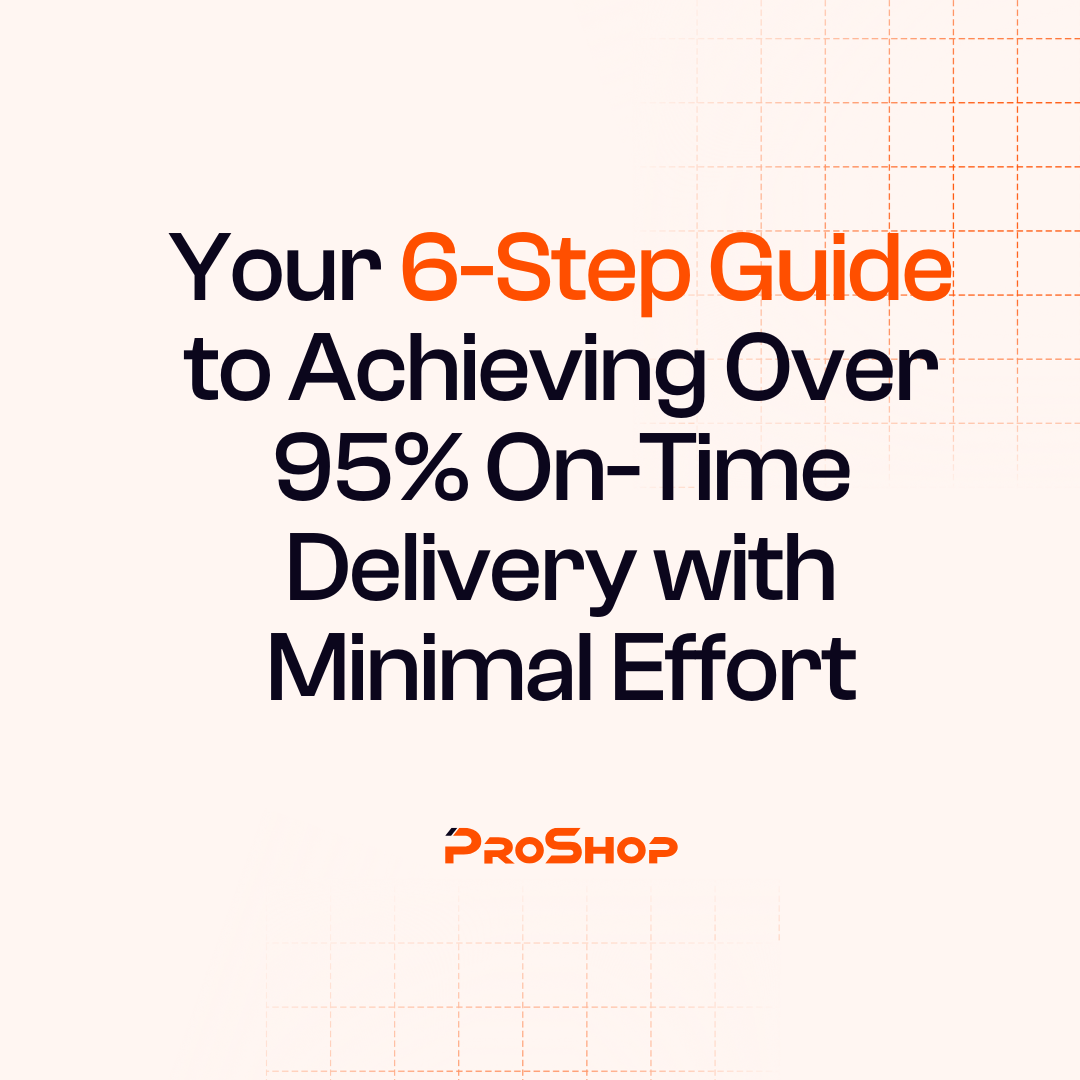 Your 6-Step Guide to Achieving Over 95% On-Time Delivery with Minimal Effort

ProShop